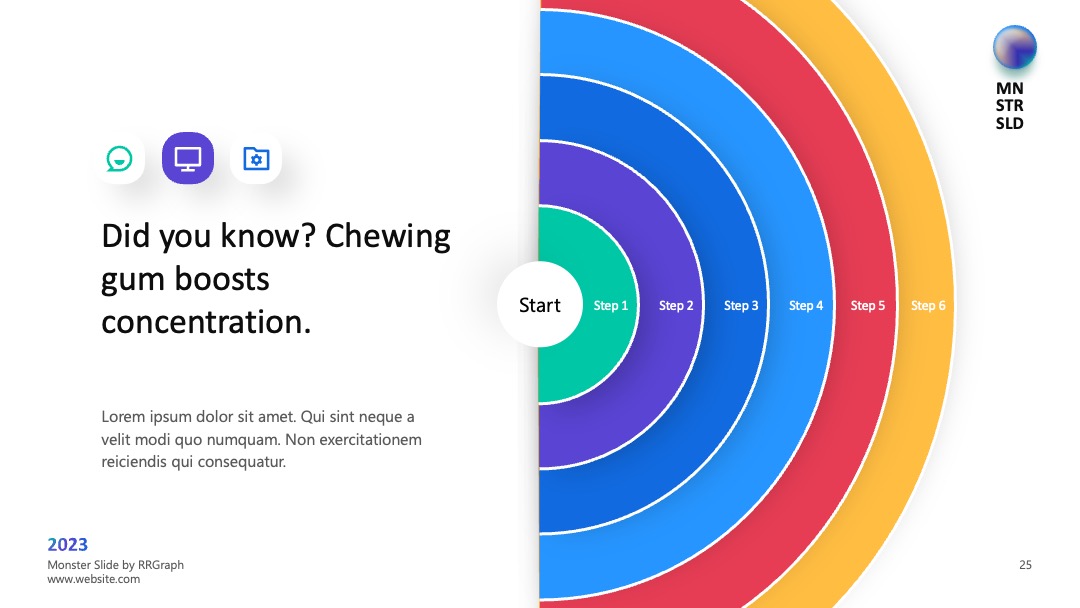 MN
STR
SLD

Did you know? Chewing gum boosts concentration.

Lorem ipsum dolor sit amet. Qui sint neque a velit modi quo numquam. Non exercitationem reiciendis qui consequatur.

Start
Step 1
Step 2
Step 3
Step 4
Step 5
Step 6

2023
Monster Slide by RRGraph
www.website.com

25